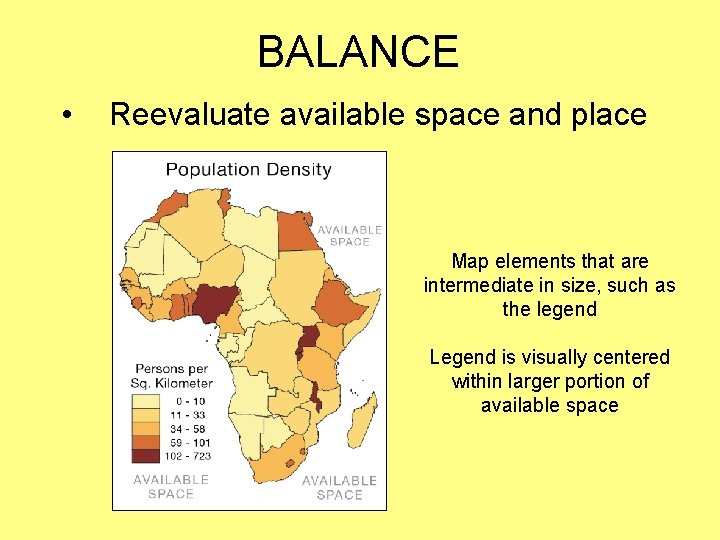 BALANCE

• Reevaluate available space and place

Population Density

AVAILABLE SPACE

Persons per Sq. Kilometer

0 - 10
11 - 33
34 - 58
59 - 101
102 - 723

AVAILABLE SPACE

AVAILABLE SPACE

Map elements that are intermediate in size, such as the legend

Legend is visually centered within larger portion of available space